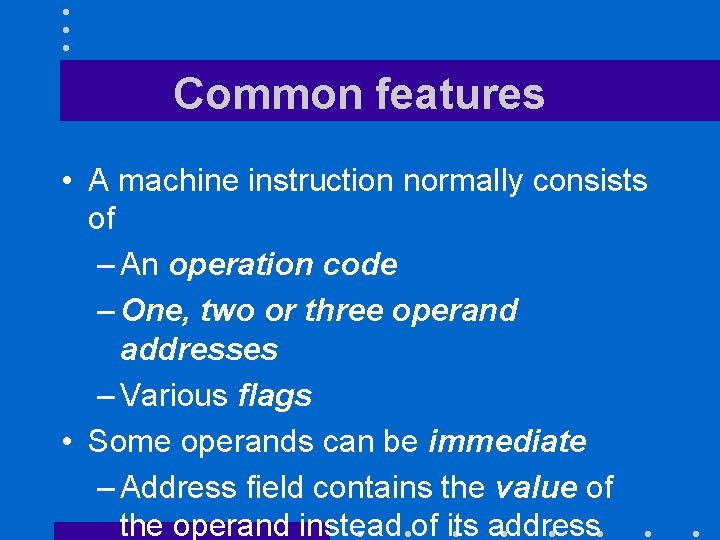 Common features

• A machine instruction normally consists of

– An operation code

– One, two or three operand addresses

– Various flags

• Some operands can be immediate

– Address field contains the value of the operand instead of its address